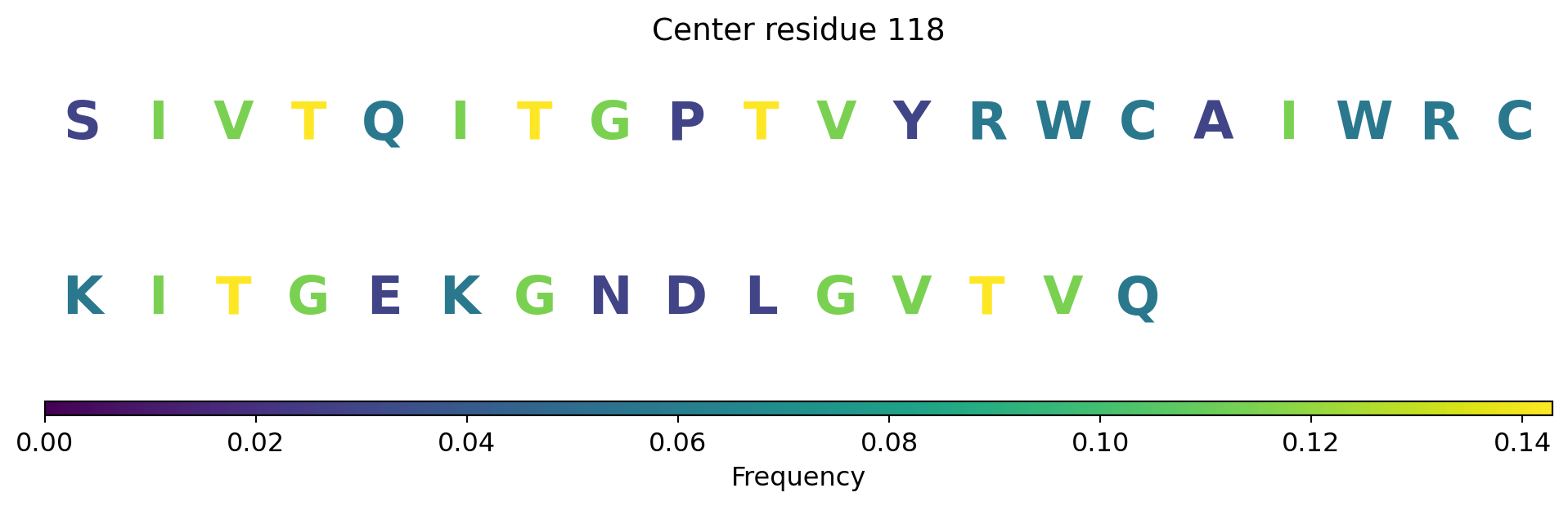 Center residue 118

S I V T Q I T G P T V Y R W C A I W R C

K I T G E K G N D L G V T V Q

0.00 0.02 0.04 0.06 0.08 0.10 0.12 0.14

Frequency